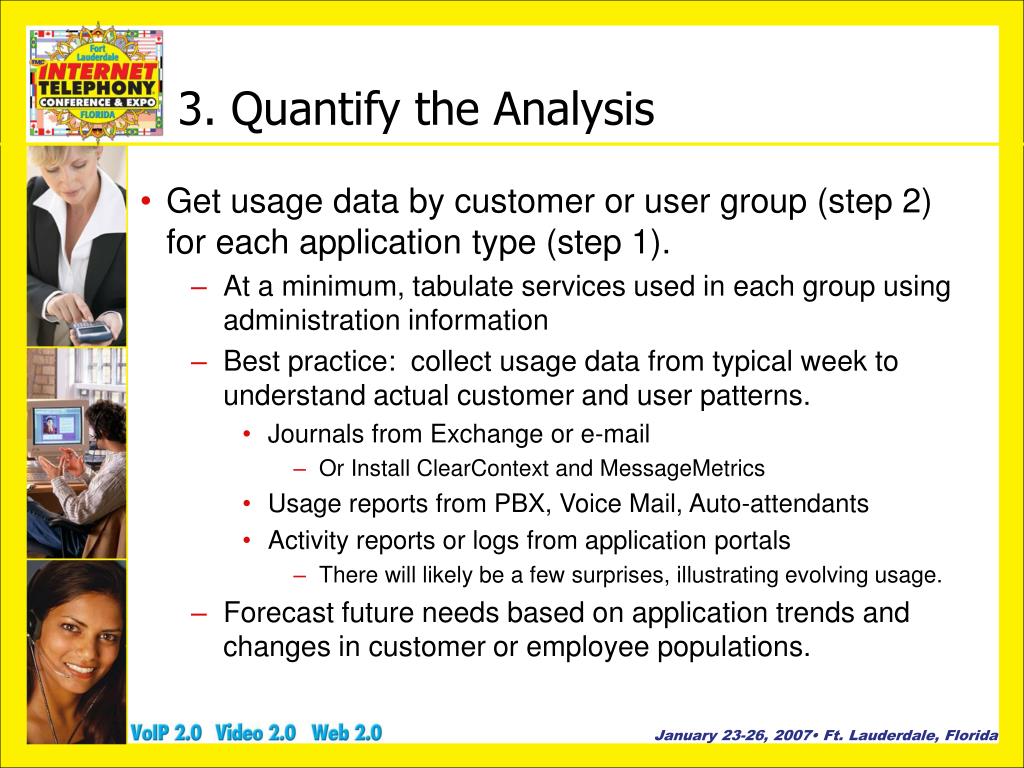 Fort Lauderdale
TMC
INTERNET TELEPHONY
CONFERENCE & EXPO
FLORIDA

3. Quantify the Analysis

• Get usage data by customer or user group (step 2) for each application type (step 1).
– At a minimum, tabulate services used in each group using administration information
– Best practice: collect usage data from typical week to understand actual customer and user patterns.
• Journals from Exchange or e-mail
– Or Install ClearContext and MessageMetrics
• Usage reports from PBX, Voice Mail, Auto-attendants
• Activity reports or logs from application portals
– There will likely be a few surprises, illustrating evolving usage.
– Forecast future needs based on application trends and changes in customer or employee populations.

VoIP 2.0 Video 2.0 Web 2.0

January 23-26, 2007• Ft. Lauderdale, Florida